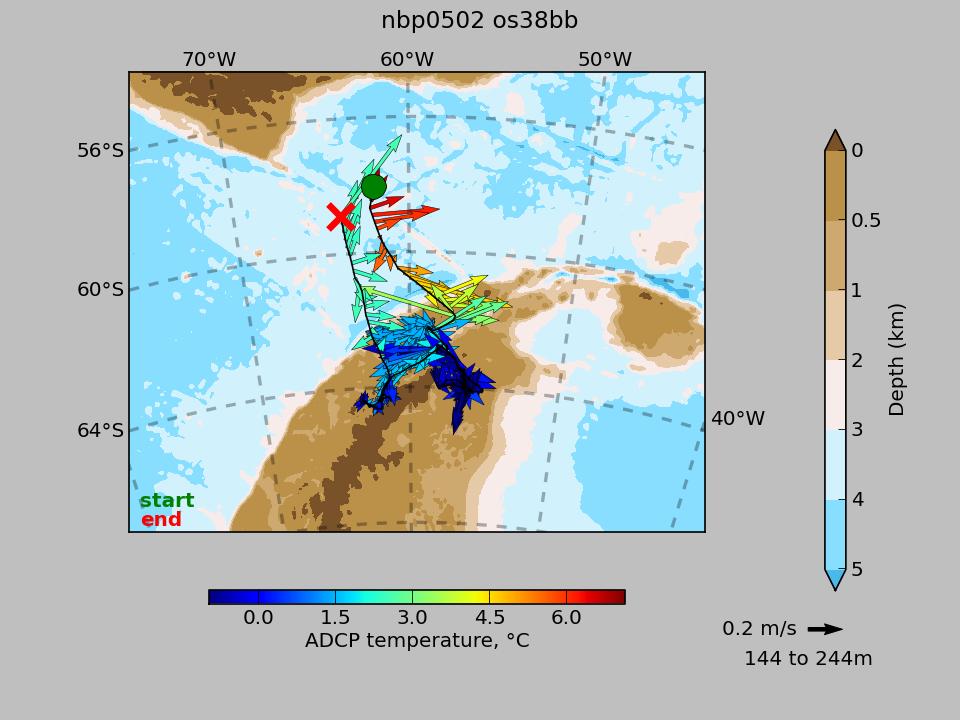 nbp0502 os38bb

70°W
60°W
50°W
56°S
60°S
64°S
40°W

start
end

0
0.5
1
2
3
4
5
Depth (km)

0.0
1.5
3.0
4.5
6.0
ADCP temperature, °C

0.2 m/s
144 to 244m